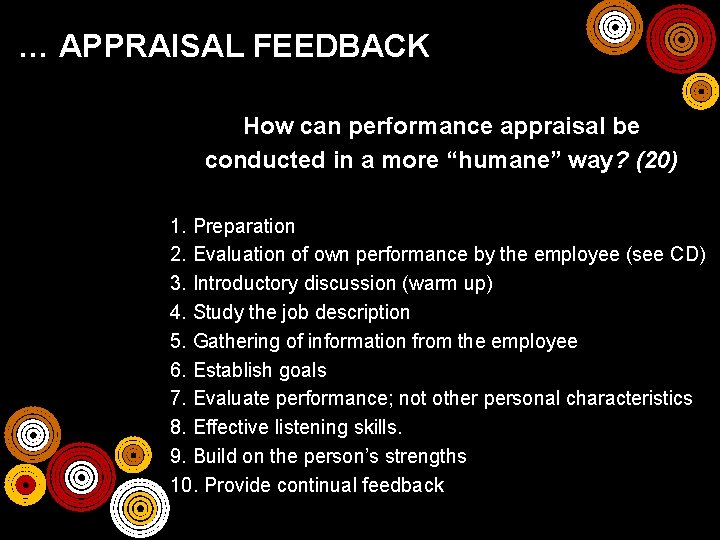 … APPRAISAL FEEDBACK

How can performance appraisal be conducted in a more “humane” way? (20)

1. Preparation
2. Evaluation of own performance by the employee (see CD)
3. Introductory discussion (warm up)
4. Study the job description
5. Gathering of information from the employee
6. Establish goals
7. Evaluate performance; not other personal characteristics
8. Effective listening skills.
9. Build on the person’s strengths
10. Provide continual feedback